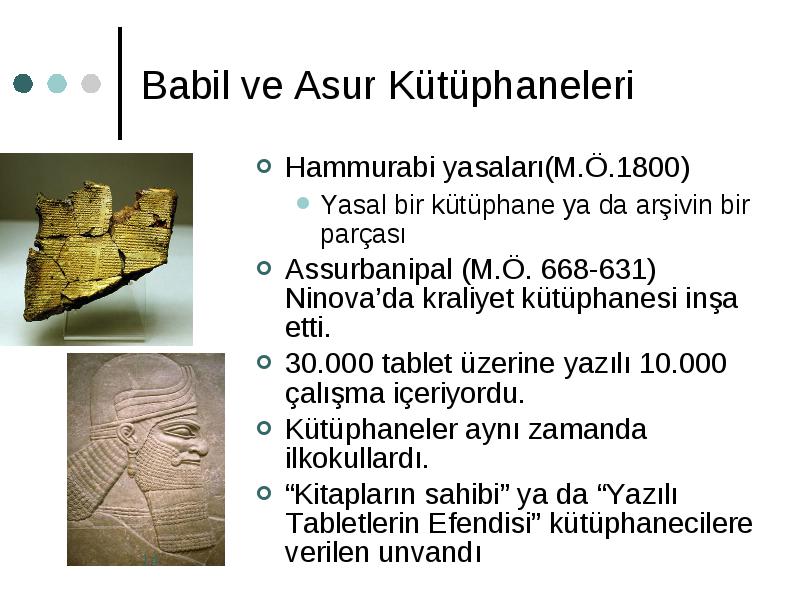 Babil ve Asur Kütüphaneleri

Hammurabi yasaları(M.Ö.1800)

Yasal bir kütüphane ya da arşivin bir parçası

Assurbanipal (M.Ö. 668-631) Ninova'da kraliyet kütüphanesi inşa etti.

30.000 tablet üzerine yazılı 10.000 çalışma içeriyordu.

Kütüphaneler aynı zamanda ilkokullardı.

"Kitapların sahibi" ya da "Yazılı Tabletlerin Efendisi" kütüphanecilere verilen unvandı